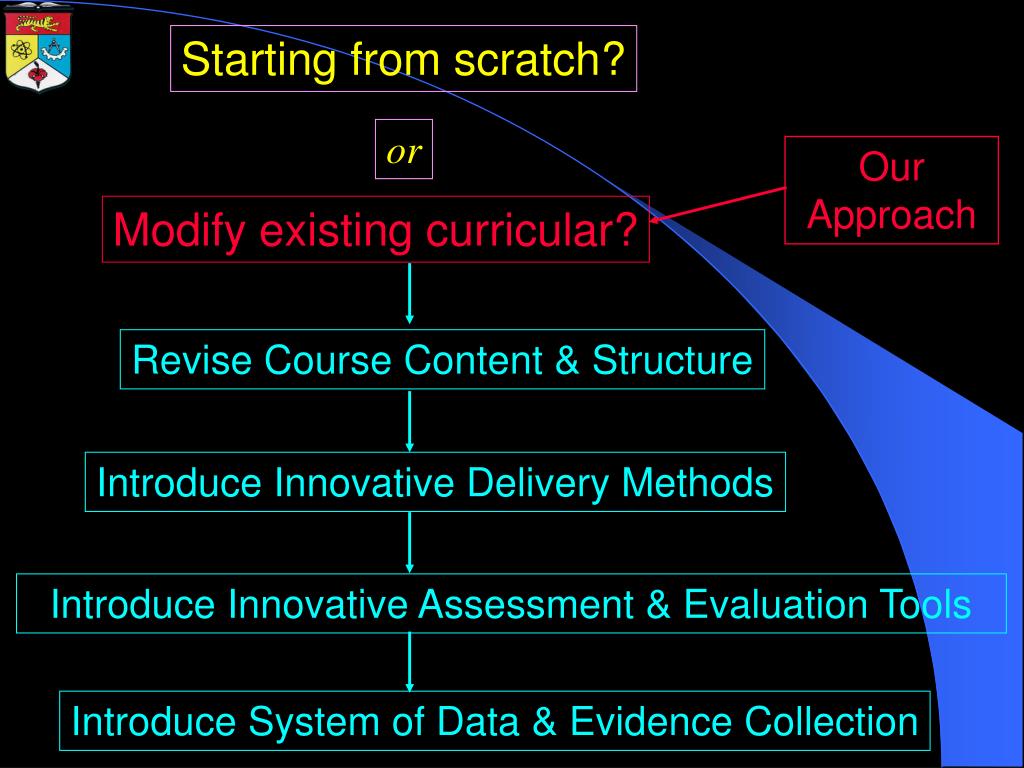 Starting from scratch?

or

Modify existing curricular?

Our Approach

Revise Course Content & Structure

Introduce Innovative Delivery Methods

Introduce Innovative Assessment & Evaluation Tools

Introduce System of Data & Evidence Collection